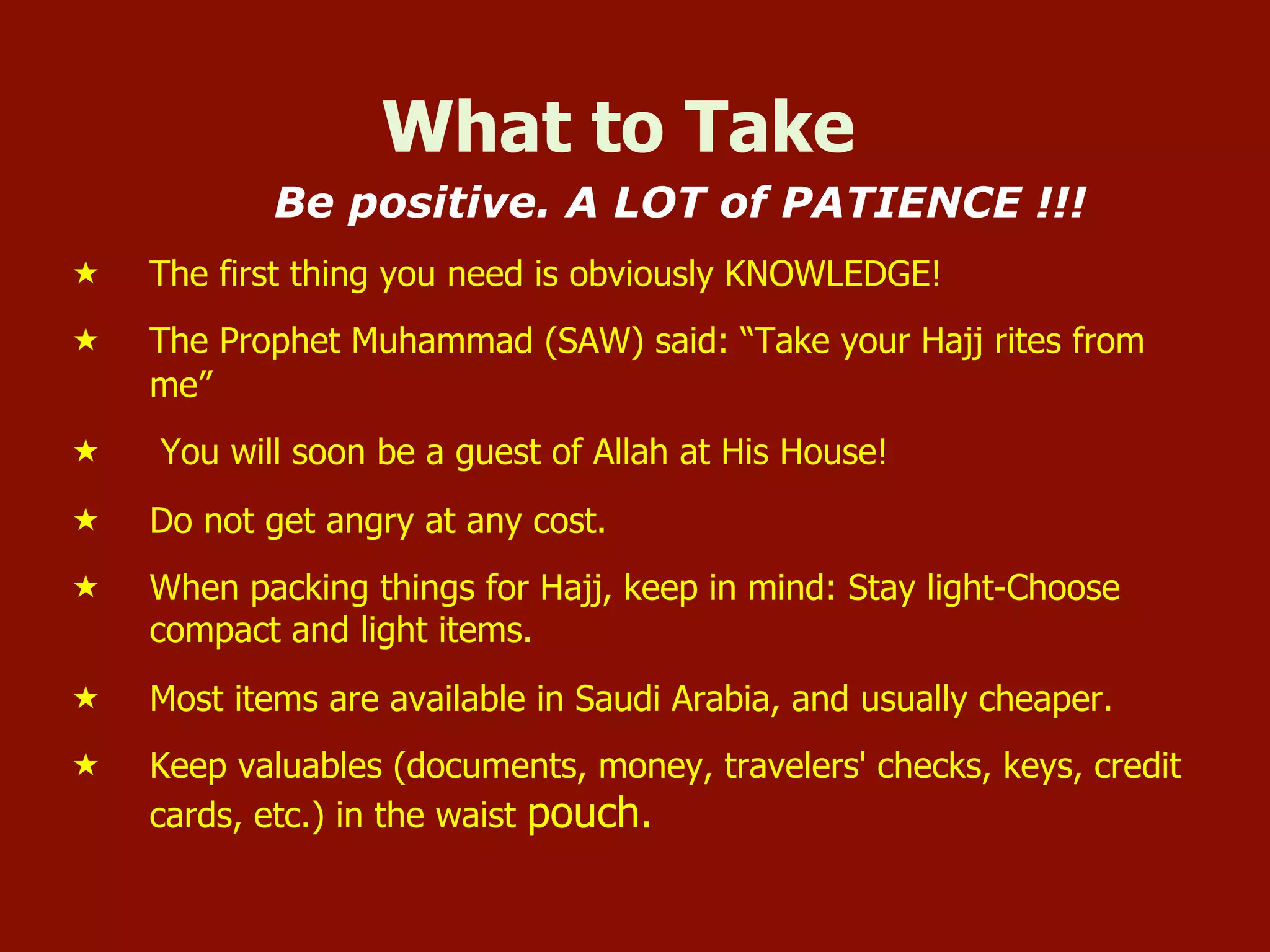 What to Take

Be positive. A LOT of PATIENCE !!!

★ The first thing you need is obviously KNOWLEDGE!

★ The Prophet Muhammad (SAW) said: “Take your Hajj rites from me”

★ You will soon be a guest of Allah at His House!

★ Do not get angry at any cost.

★ When packing things for Hajj, keep in mind: Stay light-Choose compact and light items.

★ Most items are available in Saudi Arabia, and usually cheaper.

★ Keep valuables (documents, money, travelers' checks, keys, credit cards, etc.) in the waist pouch.